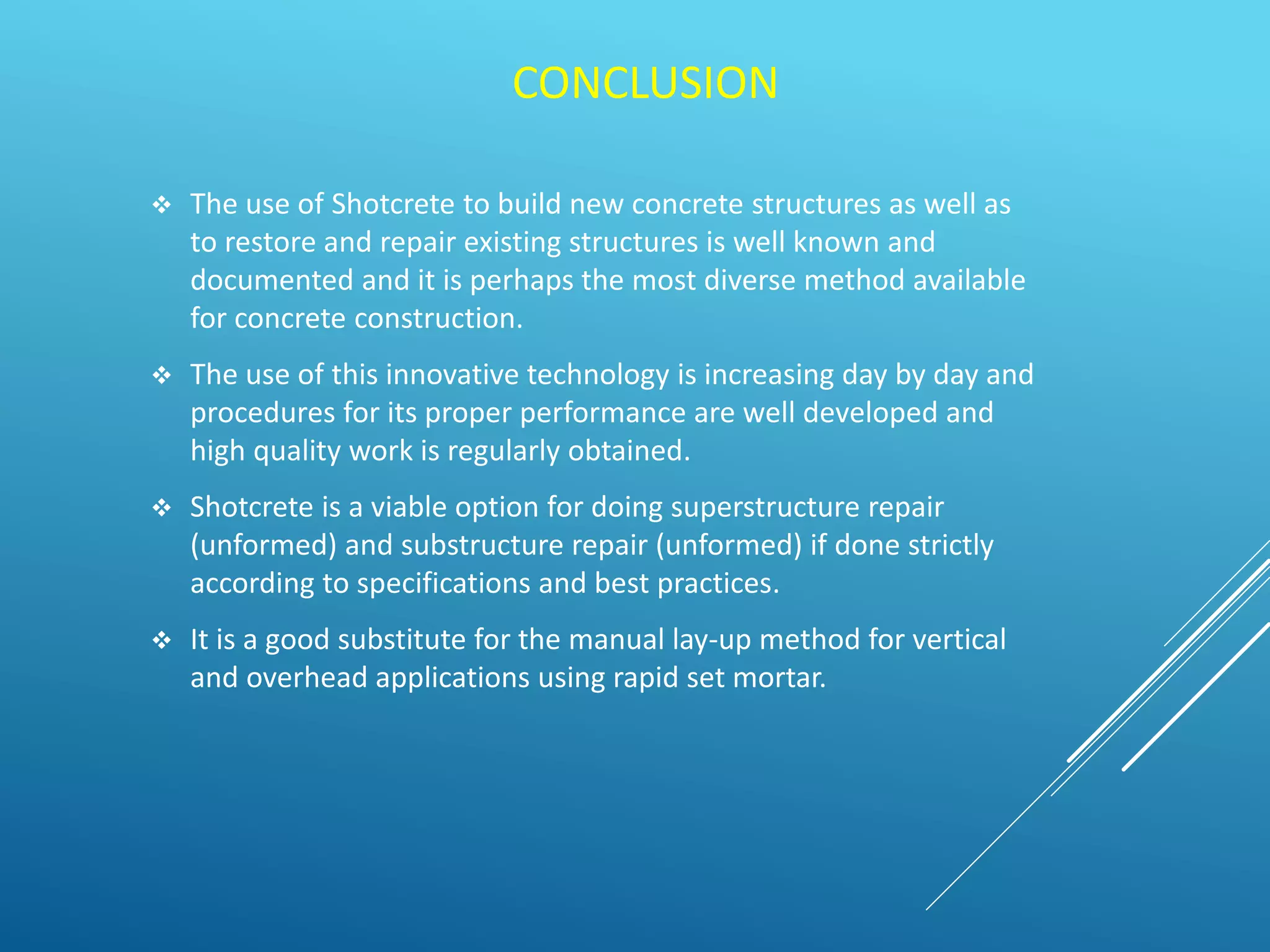 CONCLUSION

❖ The use of Shotcrete to build new concrete structures as well as to restore and repair existing structures is well known and documented and it is perhaps the most diverse method available for concrete construction.

❖ The use of this innovative technology is increasing day by day and procedures for its proper performance are well developed and high quality work is regularly obtained.

❖ Shotcrete is a viable option for doing superstructure repair (unformed) and substructure repair (unformed) if done strictly according to specifications and best practices.

❖ It is a good substitute for the manual lay-up method for vertical and overhead applications using rapid set mortar.